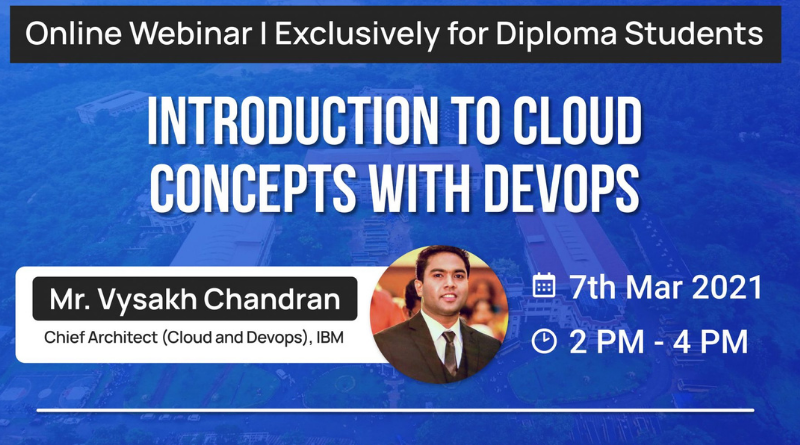 Online Webinar I Exclusively for Diploma Students

INTRODUCTION TO CLOUD CONCEPTS WITH DEVOPS

Mr. Vysakh Chandran

Chief Architect (Cloud and Devops), IBM

7th Mar 2021

2 PM - 4 PM